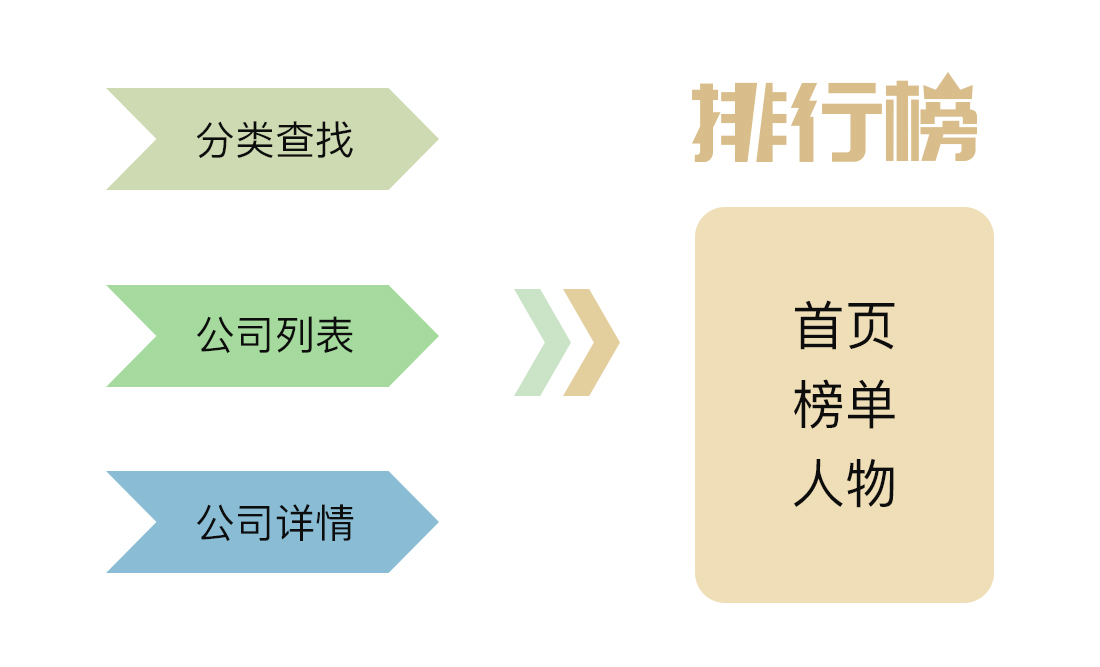 分类查找

公司列表

公司详情

排行榜

首页
榜单
人物